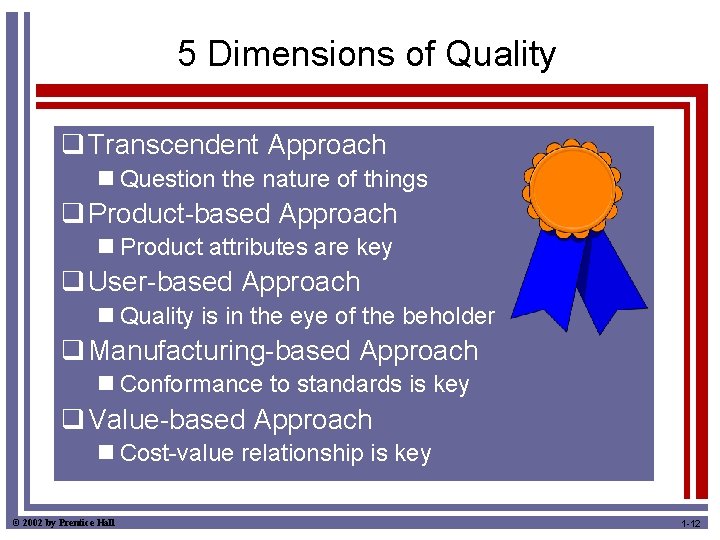 5 Dimensions of Quality

❑ Transcendent Approach
■ Question the nature of things
❑ Product-based Approach
■ Product attributes are key
❑ User-based Approach
■ Quality is in the eye of the beholder
❑ Manufacturing-based Approach
■ Conformance to standards is key
❑ Value-based Approach
■ Cost-value relationship is key

© 2002 by Prentice Hall

1-12